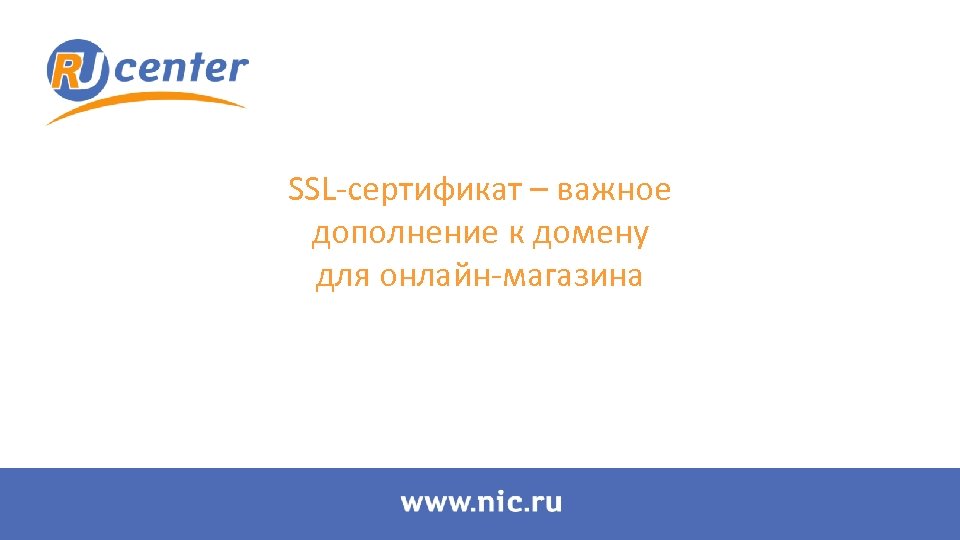 RU center

SSL-сертификат – важное дополнение к домену для онлайн-магазина

www.nic.ru